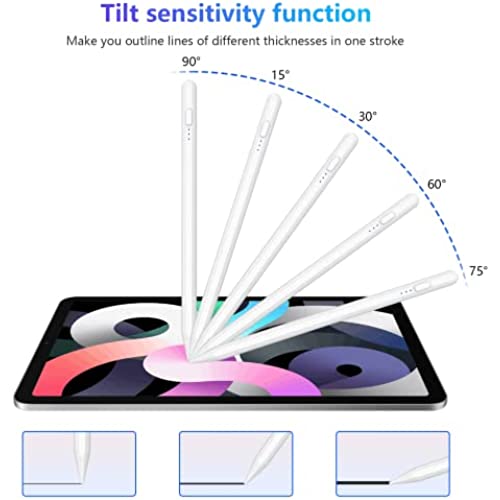 Tilt sensitivity function

Make you outline lines of different thicknesses in one stroke

90°

15°

30°

60°

75°